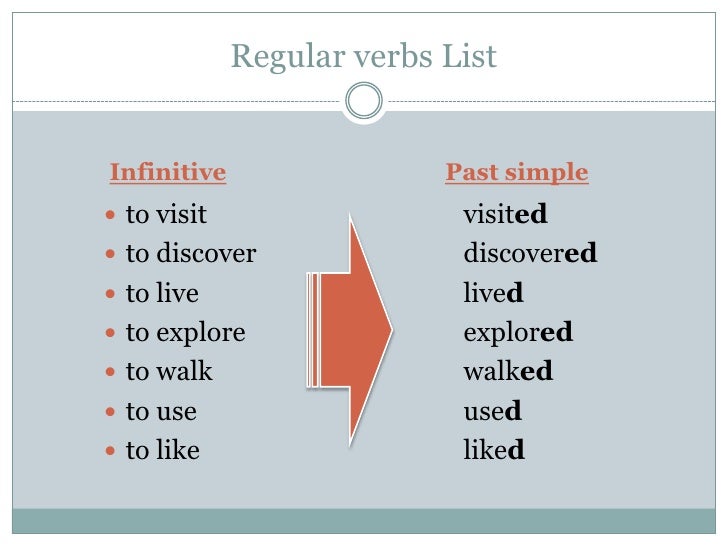 Regular verbs List

Infinitive

- to visit
- to discover
- to live
- to explore
- to walk
- to use
- to like

Past simple

visited
discovered
lived
explored
walked
used
liked